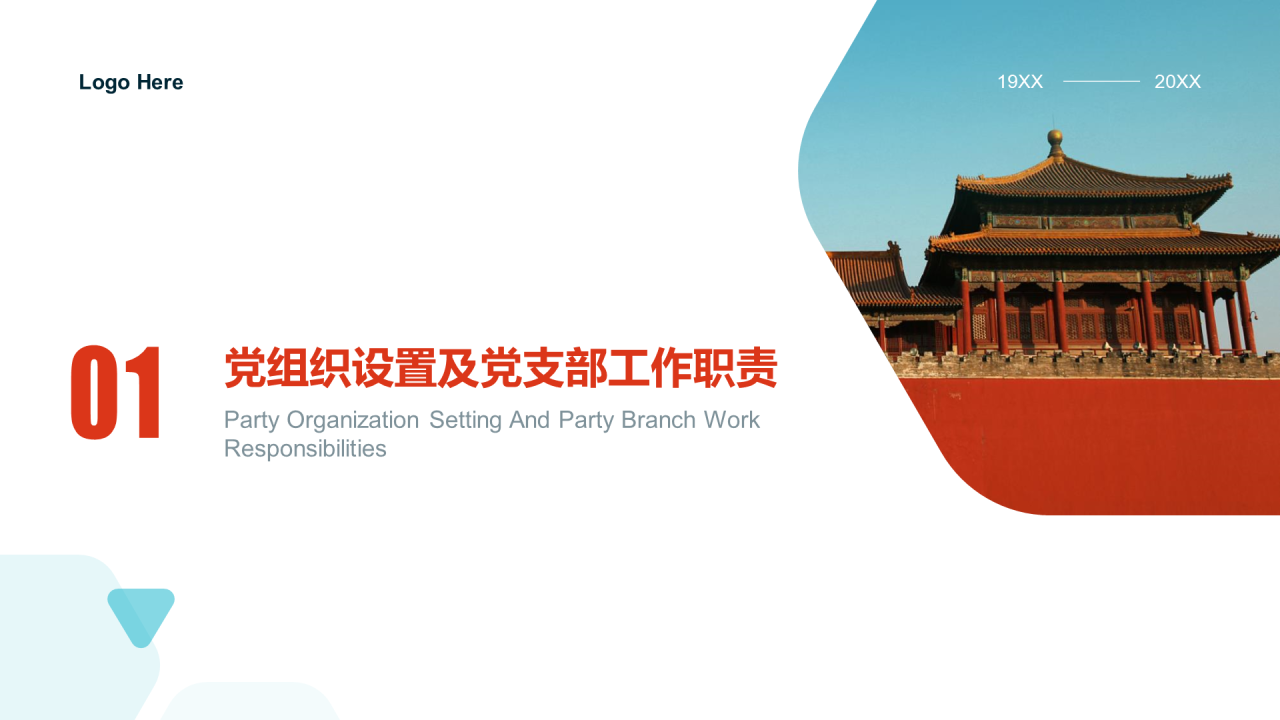 Logo Here

19XX 20XX

01

党组织设置及党支部工作职责

Party Organization Setting And Party Branch Work Responsibilities